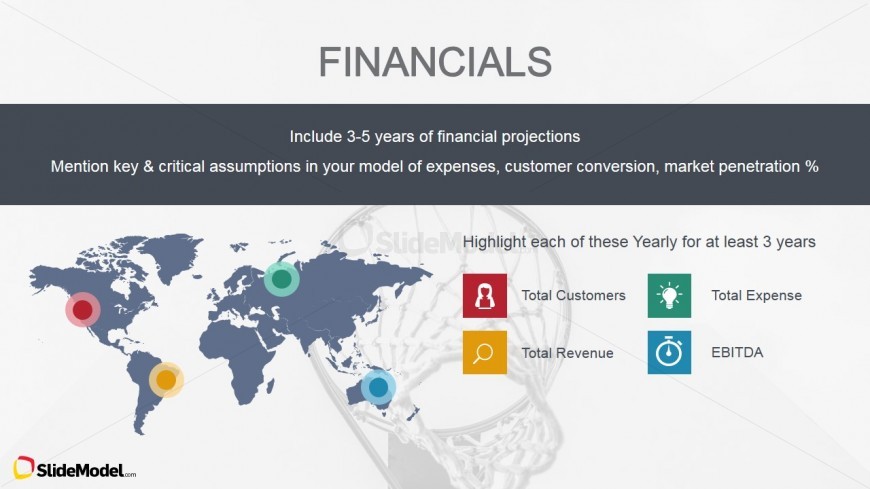 FINANCIALS

Include 3-5 years of financial projections

Mention key & critical assumptions in your model of expenses, customer conversion, market penetration %

SlideModel

Highlight each of these Yearly for at least 3 years

Total Customers

Total Expense

Total Revenue

EBITDA

SlideModel.com